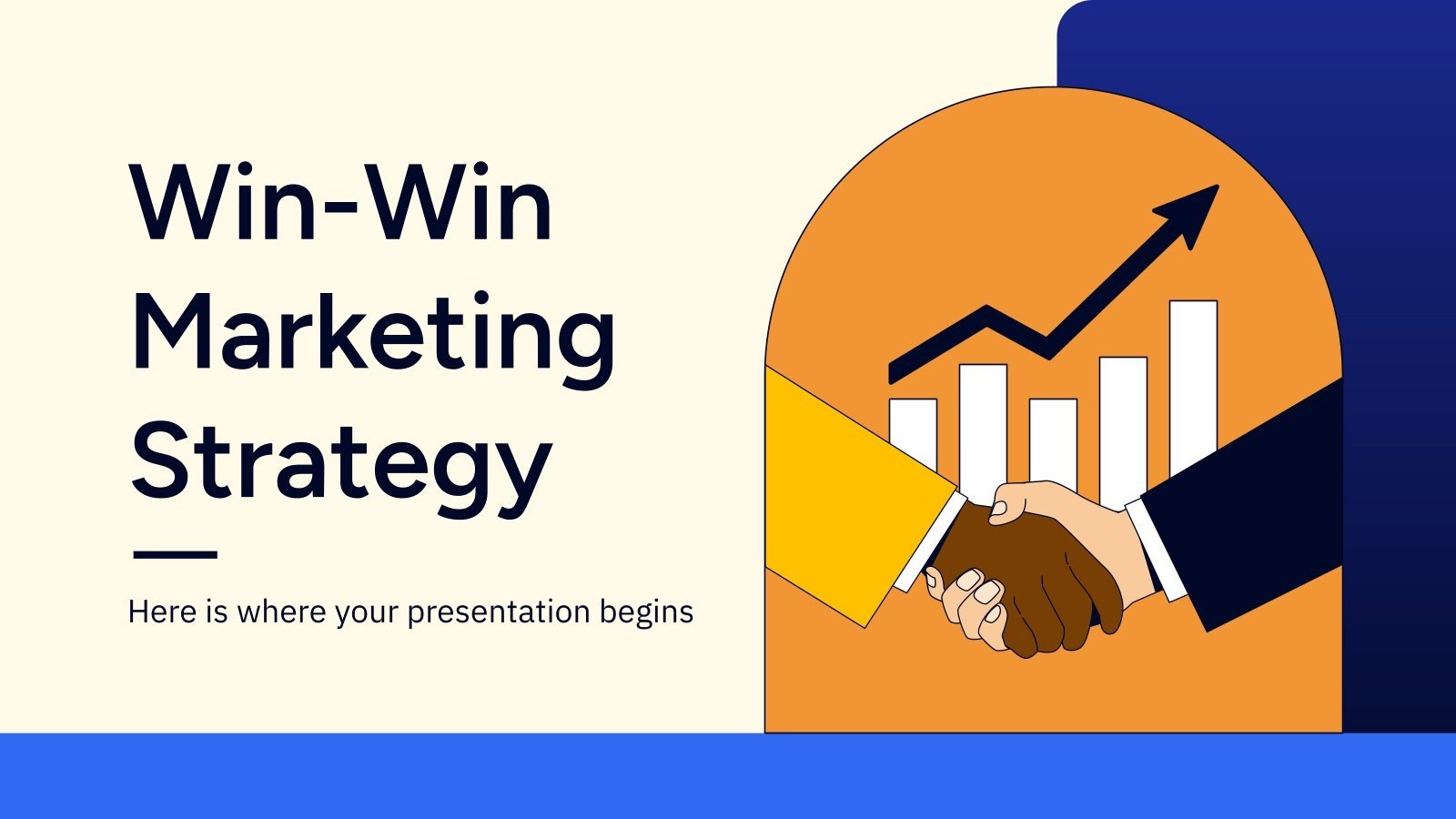 Win-Win Marketing Strategy

Here is where your presentation begins